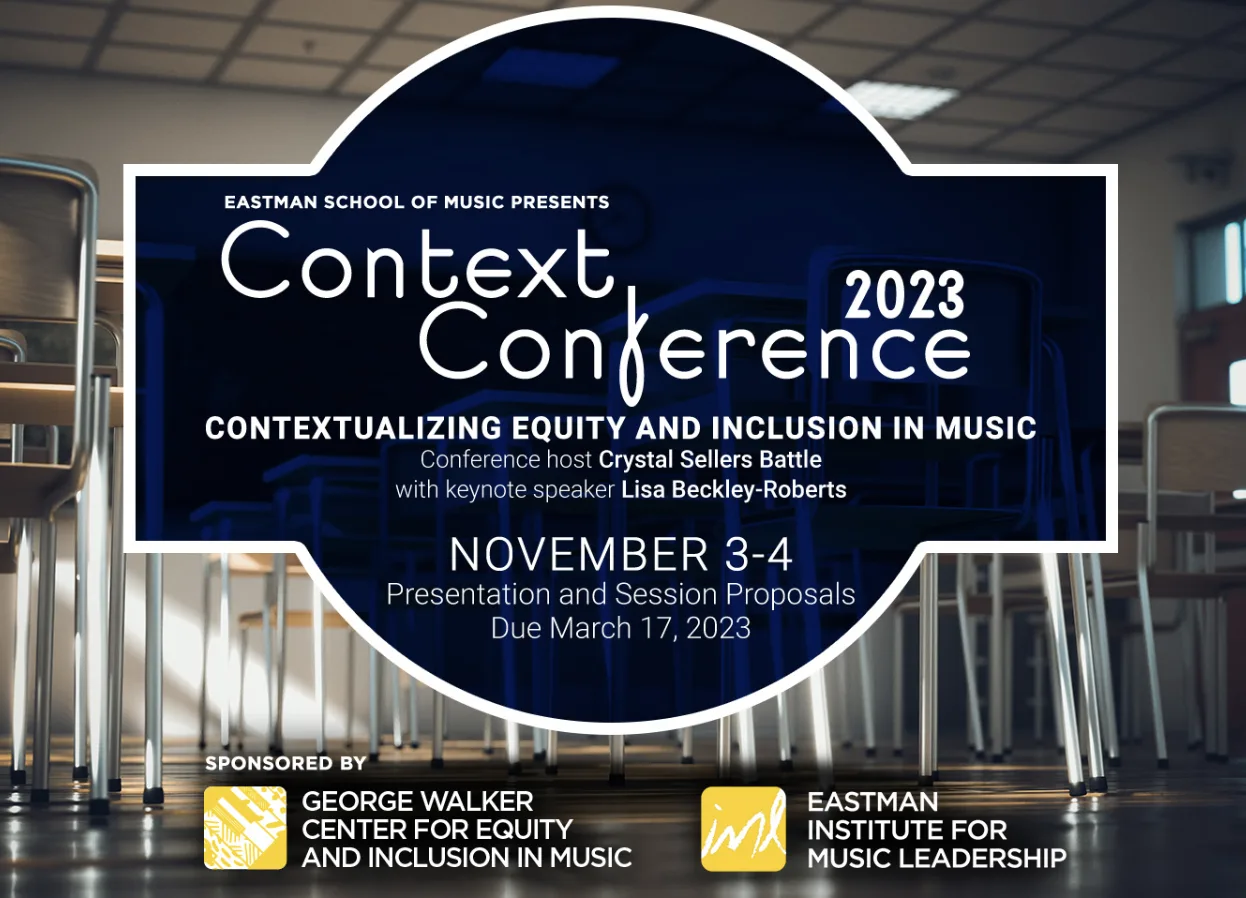 EASTMAN SCHOOL OF MUSIC PRESENTS

Context Conference 2023

CONTEXTUALIZING EQUITY AND INCLUSION IN MUSIC
Conference host Crystal Sellers Battle
with keynote speaker Lisa Beckley-Roberts

NOVEMBER 3-4
Presentation and Session Proposals
Due March 17, 2023

SPONSORED BY

GEORGE WALKER CENTER FOR EQUITY AND INCLUSION IN MUSIC

iml

EASTMAN INSTITUTE FOR MUSIC LEADERSHIP